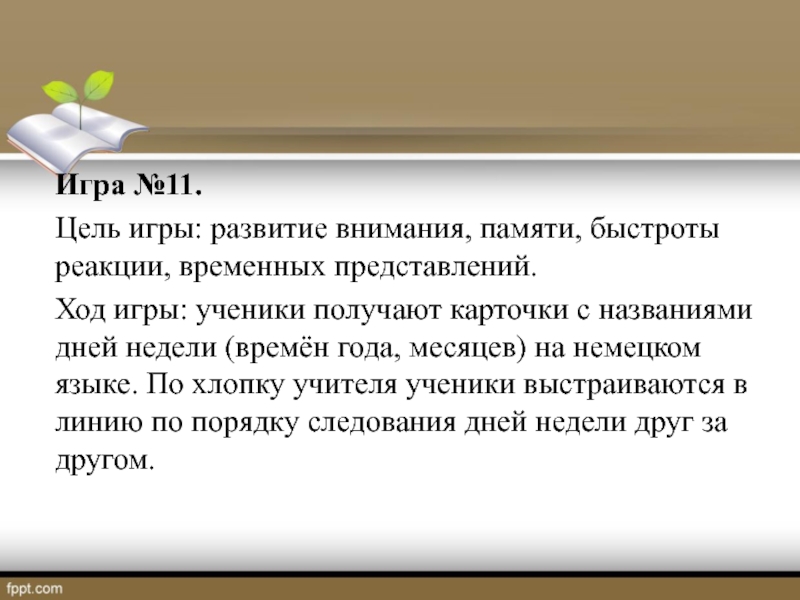 Игра №11.

Цель игры: развитие внимания, памяти, быстроты реакции, временных представлений.

Ход игры: ученики получают карточки с названиями дней недели (времён года, месяцев) на немецком языке. По хлопку учителя ученики выстраиваются в линию по порядку следования дней недели друг за другом.

fppt.com